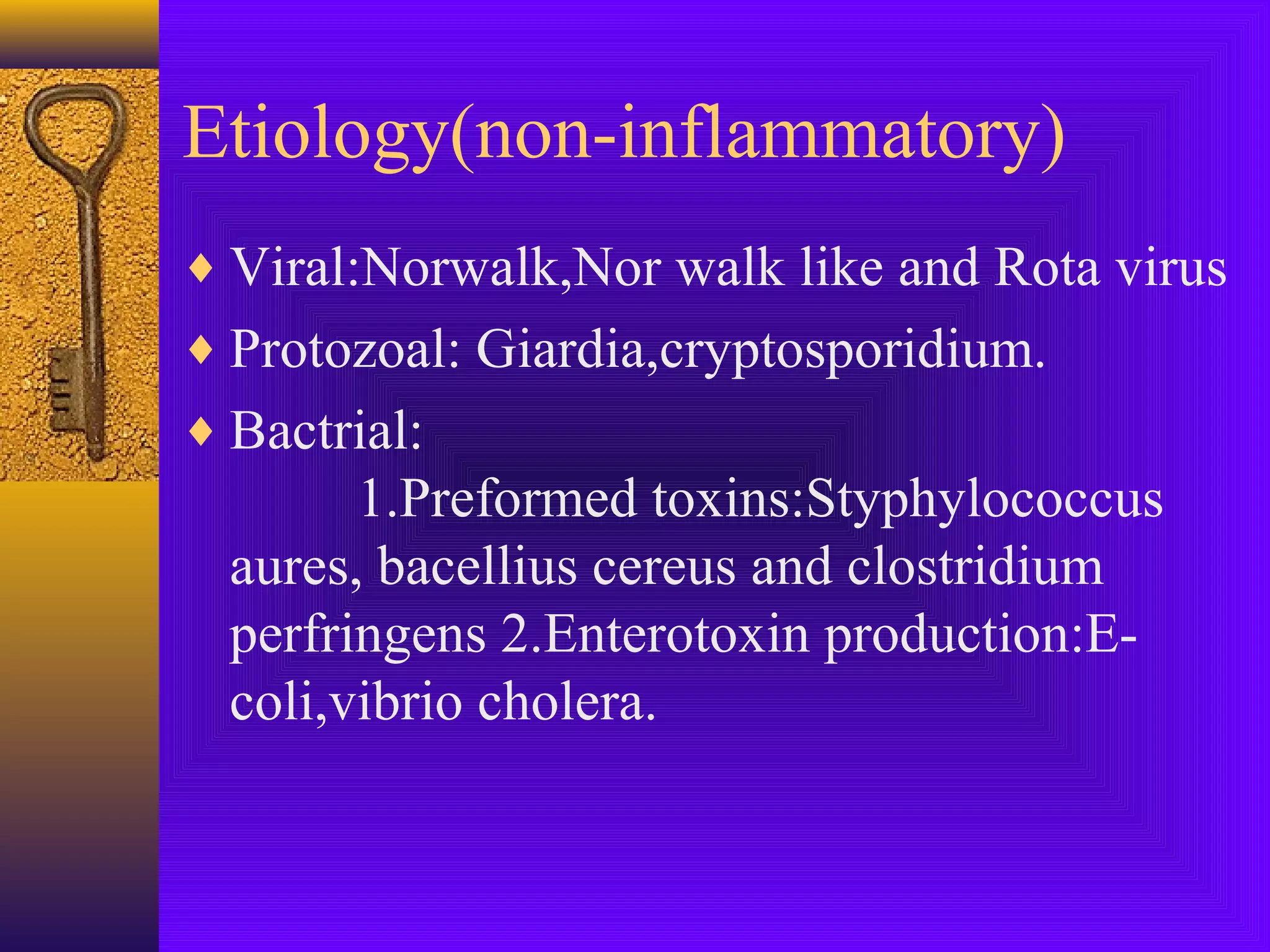 Etiology(non-inflammatory)

♦ Viral:Norwalk,Nor walk like and Rota virus

♦ Protozoal: Giardia,cryptosporidium.

♦ Bactrial:
1.Preformed toxins:Styphylococcus aures, bacellius cereus and clostridium perfringens 2.Enterotoxin production:E-coli,vibrio cholera.